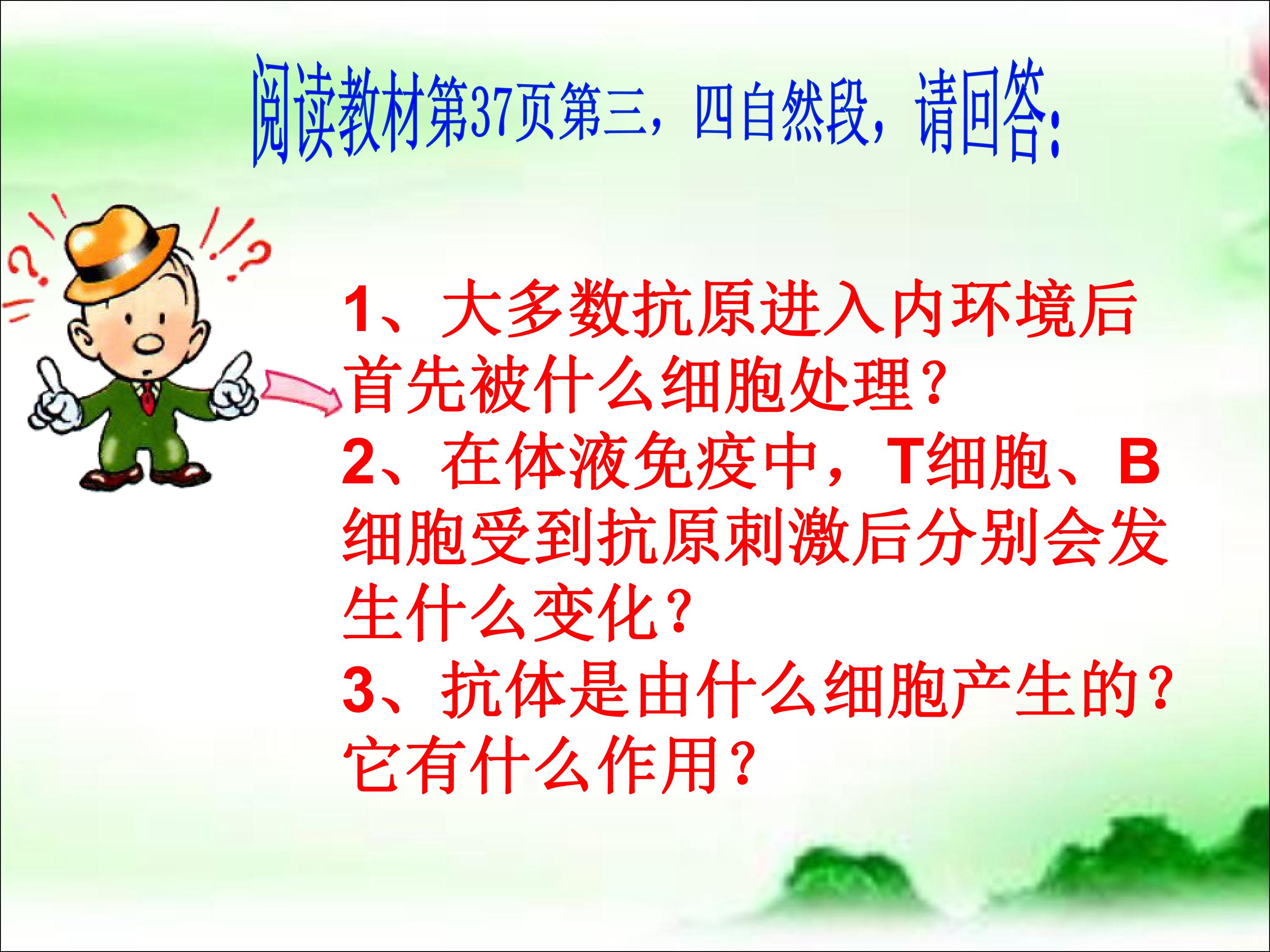 阅读教材第37页第三，四自然段，请回答：

1、大多数抗原进入内环境后首先被什么细胞处理？
2、在体液免疫中，T细胞、B细胞受到抗原刺激后分别会发生什么变化？
3、抗体是由什么细胞产生的？它有什么作用？